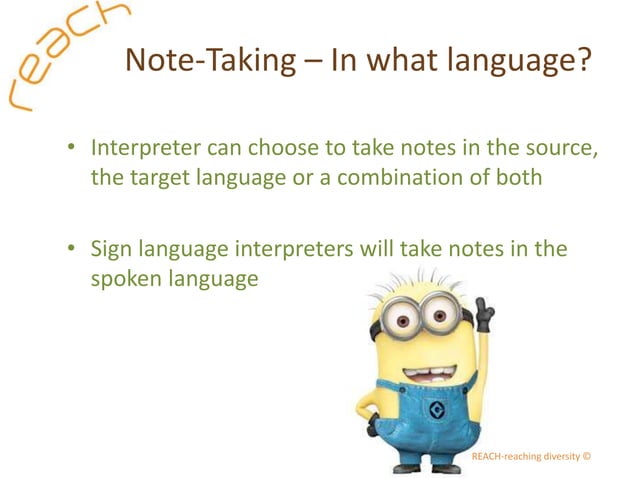 reach

Note-Taking – In what language?

• Interpreter can choose to take notes in the source, the target language or a combination of both

• Sign language interpreters will take notes in the spoken language

REACH-reaching diversity ©